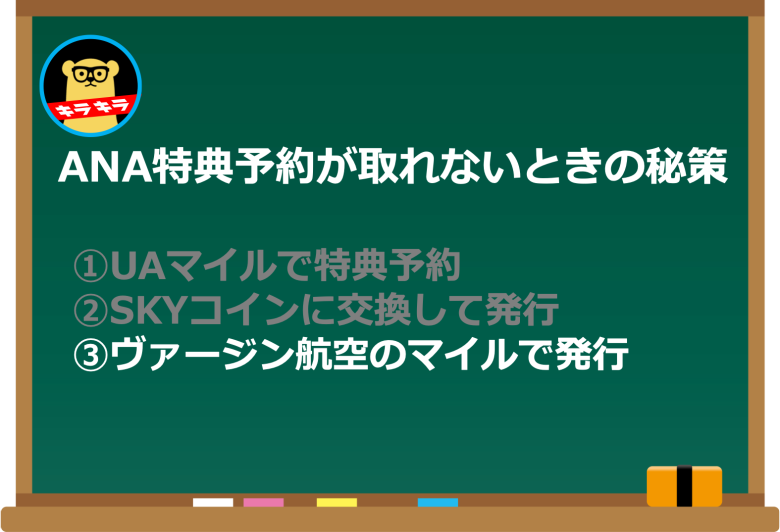 キラキラ

ANA特典予約が取れないときの秘策

①UAマイルで特典予約
②SKYコインに交換して発行
③ヴァージン航空のマイルで発行